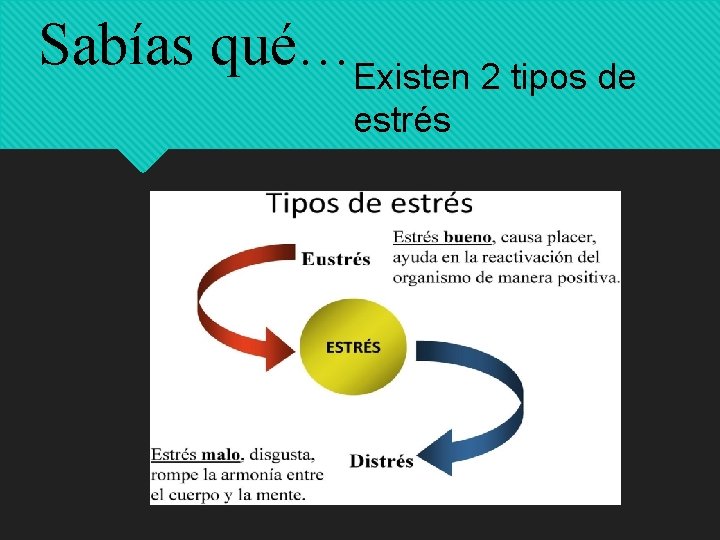 Sabías qué…

Existen 2 tipos de estrés

Tipos de estrés

Eustrés

Estrés bueno, causa placer, ayuda en la reactivación del organismo de manera positiva.

ESTRÉS

Distrés

Estrés malo, disgusta, rompe la armonía entre el cuerpo y la mente.